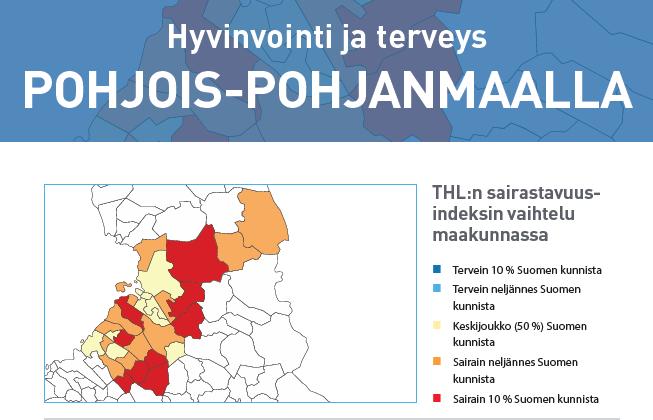 Hyvinvointi ja terveys
POHJOIS-POHJANMAALLA

THL:n sairastavuusindeksin vaihtelu maakunnassa

Tervein 10 % Suomen kunnista
Tervein neljännes Suomen kunnista
Keskijoukko (50 %) Suomen kunnista
Sairain neljännes Suomen kunnista
Sairain 10 % Suomen kunnista